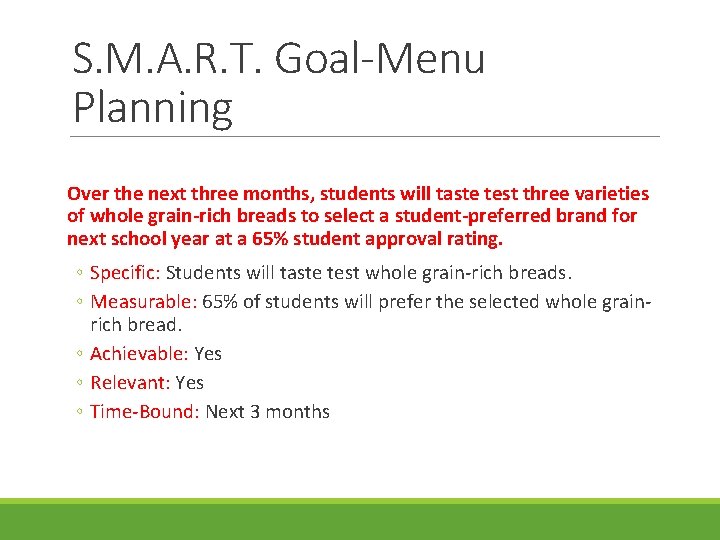 S.M.A.R.T. Goal-Menu Planning

Over the next three months, students will taste test three varieties of whole grain-rich breads to select a student-preferred brand for next school year at a 65% student approval rating.

◦ Specific: Students will taste test whole grain-rich breads.
◦ Measurable: 65% of students will prefer the selected whole grain-rich bread.
◦ Achievable: Yes
◦ Relevant: Yes
◦ Time-Bound: Next 3 months